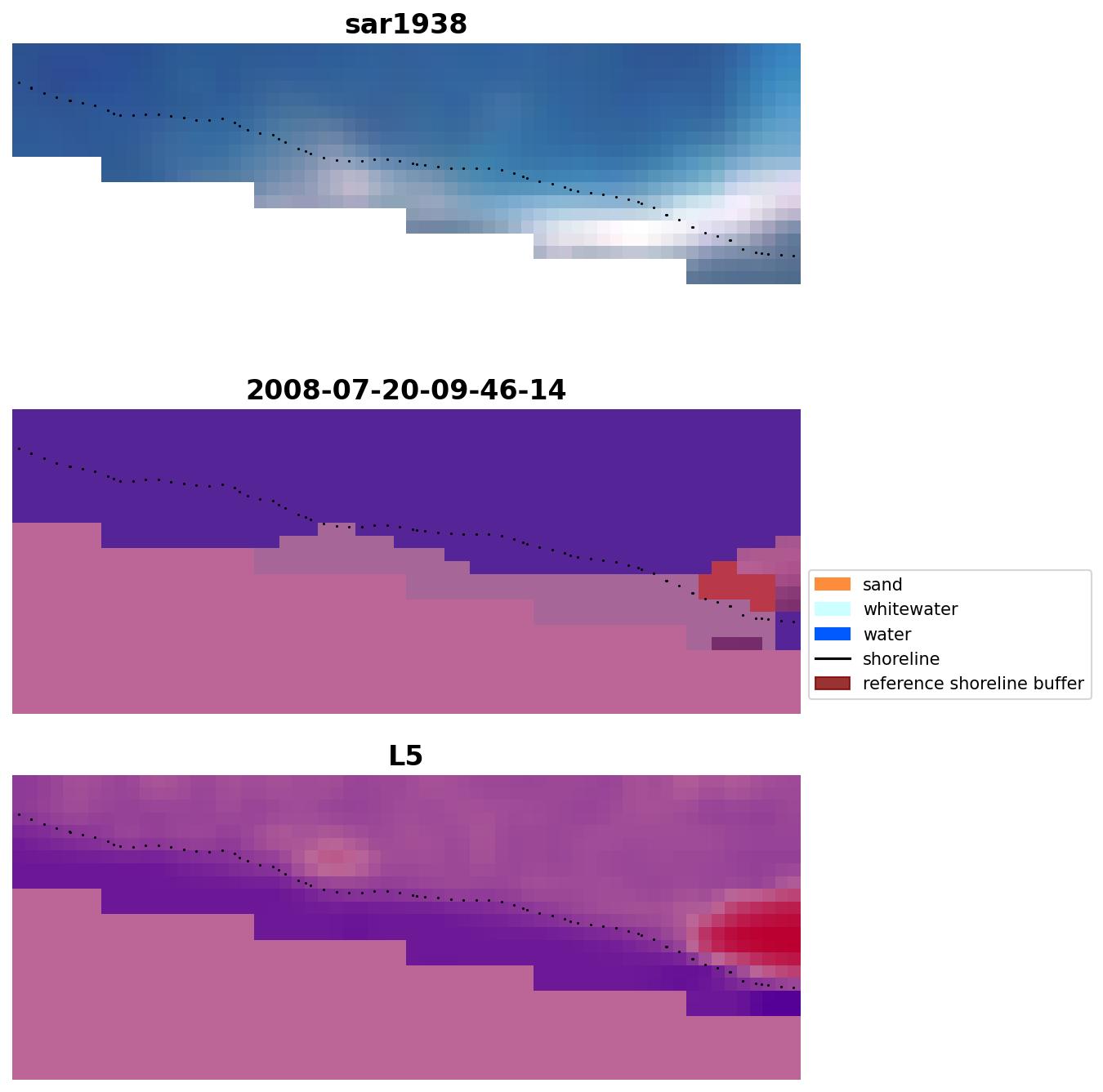 sar1938

2008-07-20-09-46-14

sand
whitewater
water
shoreline
reference shoreline buffer

L5